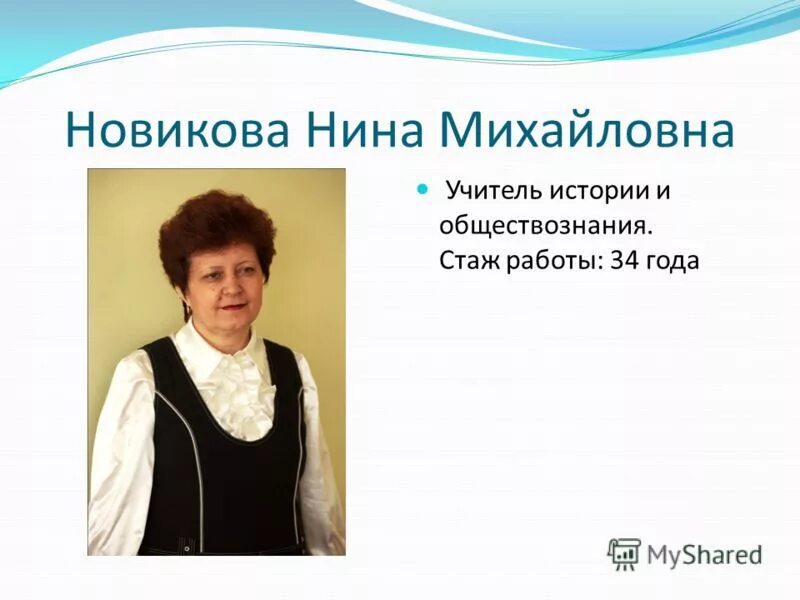 Новикова Нина Михайловна

Учитель истории и обществознания. Стаж работы: 34 года

MyShared